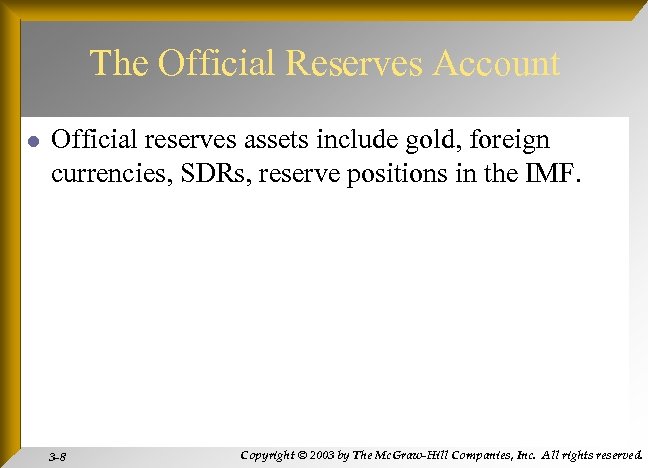 The Official Reserves Account

- Official reserves assets include gold, foreign currencies, SDRs, reserve positions in the IMF.

3-8

Copyright © 2003 by The McGraw-Hill Companies, Inc. All rights reserved.